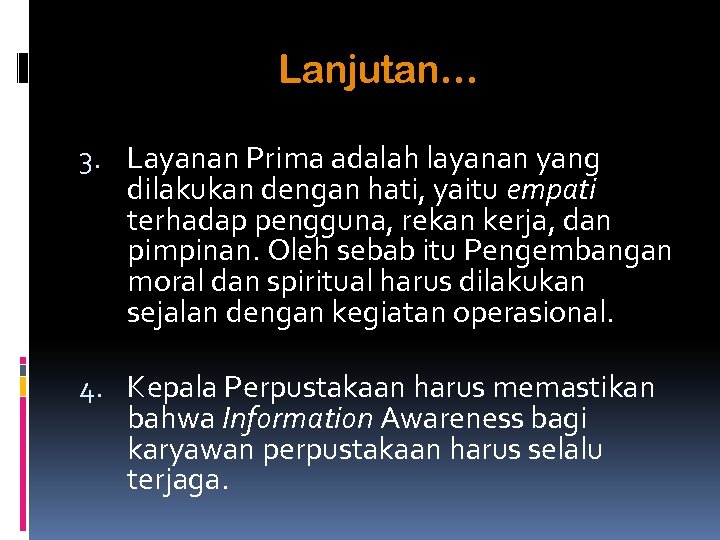 Lanjutan…

3. Layanan Prima adalah layanan yang dilakukan dengan hati, yaitu empati terhadap pengguna, rekan kerja, dan pimpinan. Oleh sebab itu Pengembangan moral dan spiritual harus dilakukan sejalan dengan kegiatan operasional.

4. Kepala Perpustakaan harus memastikan bahwa Information Awareness bagi karyawan perpustakaan harus selalu terjaga.